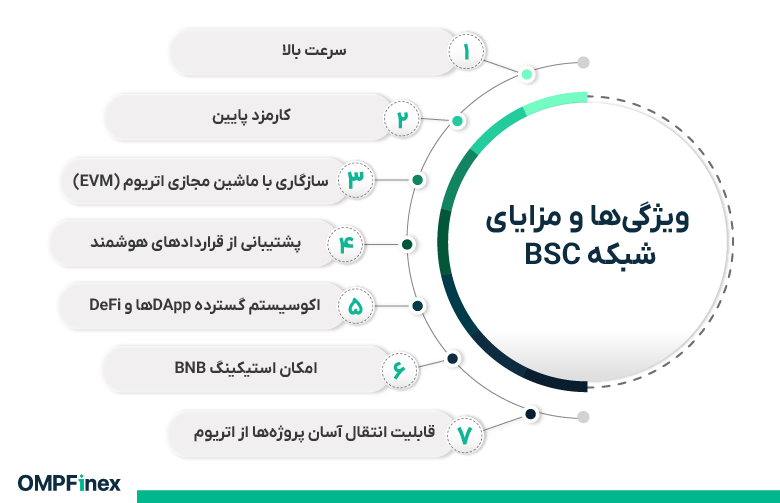 ویژگی‌ها و مزایای شبکه BSC

۱ سرعت بالا

۲ کارمزد پایین

۳ سازگاری با ماشین مجازی اتریوم (EVM)

۴ پشتیبانی از قراردادهای هوشمند

۵ اکوسیستم گسترده DAppها و DeFi

۶ امکان استیکینگ BNB

۷ قابلیت انتقال آسان پروژه‌ها از اتریوم

OMPFinex